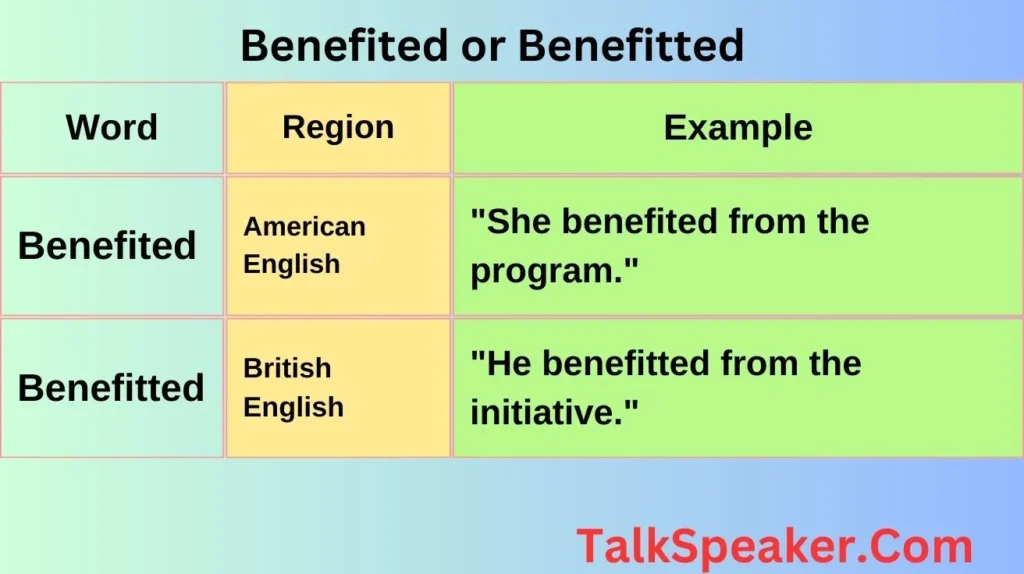 Benefited or Benefitted

| Word | Region | Example |
|---|---|---|
| Benefited | American English | "She benefited from the program." |
| Benefitted | British English | "He benefitted from the initiative." |

TalkSpeaker.Com